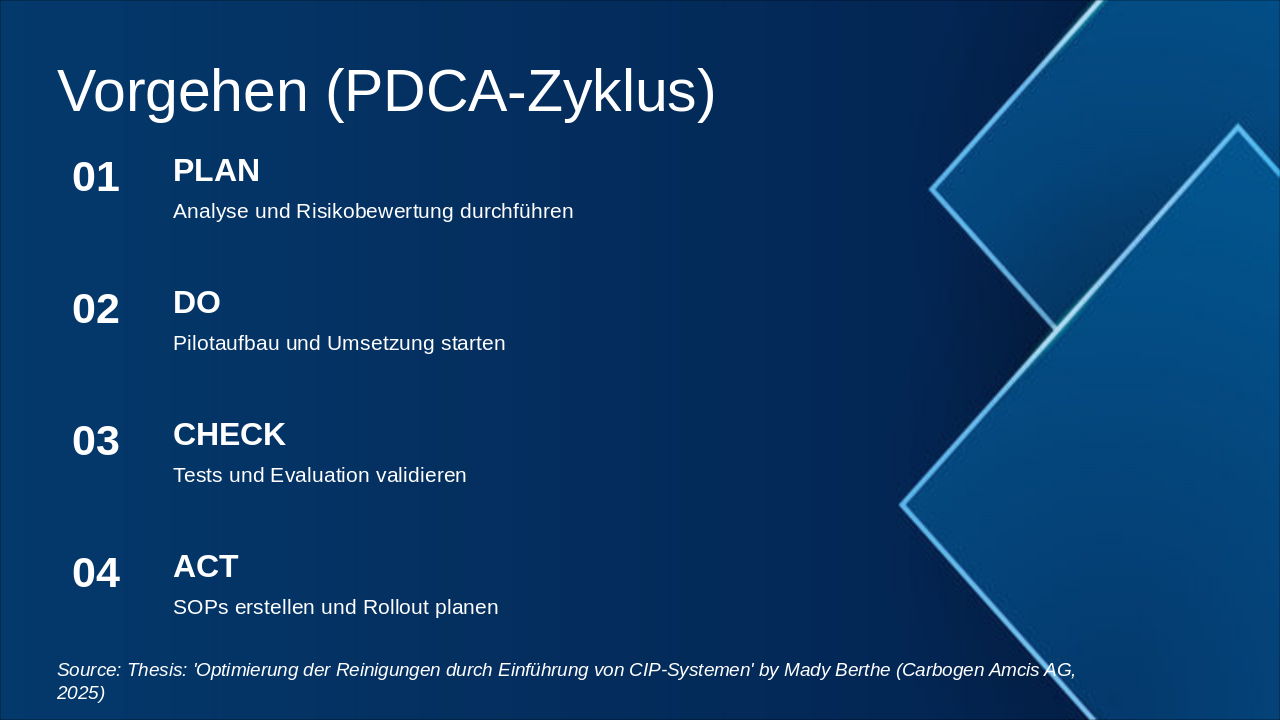 Vorgehen (PDCA-Zyklus)

01
PLAN
Analyse und Risikobewertung durchführen

02
DO
Pilotaufbau und Umsetzung starten

03
CHECK
Tests und Evaluation validieren

04
ACT
SOPs erstellen und Rollout planen

Source: Thesis: 'Optimierung der Reinigungen durch Einführung von CIP-Systemen' by Mady Berthe (Carbogen Amcis AG, 2025)